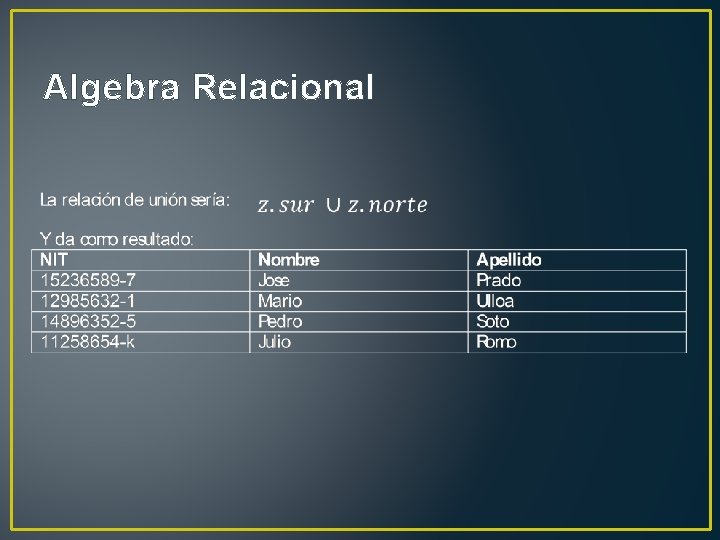 Algebra Relacional

La relación de unión sería: $z.sur \cup z.norte$

Y da como resultado:

| NIT | Nombre | Apellido |
|---|---|---|
| 15236589-7 | Jose | Prado |
| 12985632-1 | Mario | Ulloa |
| 14896352-5 | Pedro | Soto |
| 11258654-k | Julio | Romo |